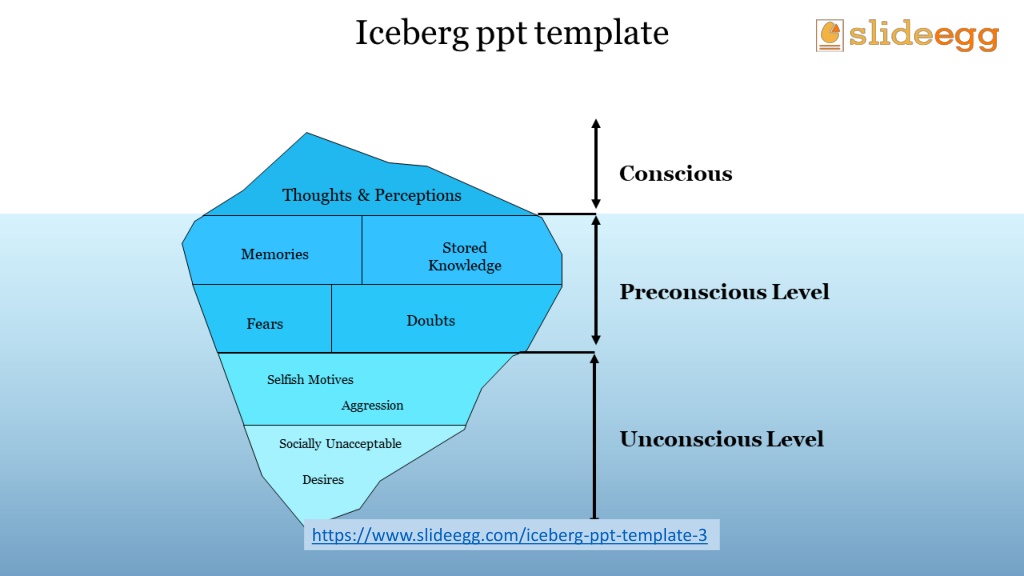 Iceberg ppt template

slideegg

Thoughts & Perceptions

Memories

Stored Knowledge

Fears

Doubts

Selfish Motives

Aggression

Socially Unacceptable

Desires

Conscious

Preconscious Level

Unconscious Level

https://www.slideegg.com/iceberg-ppt-template-3